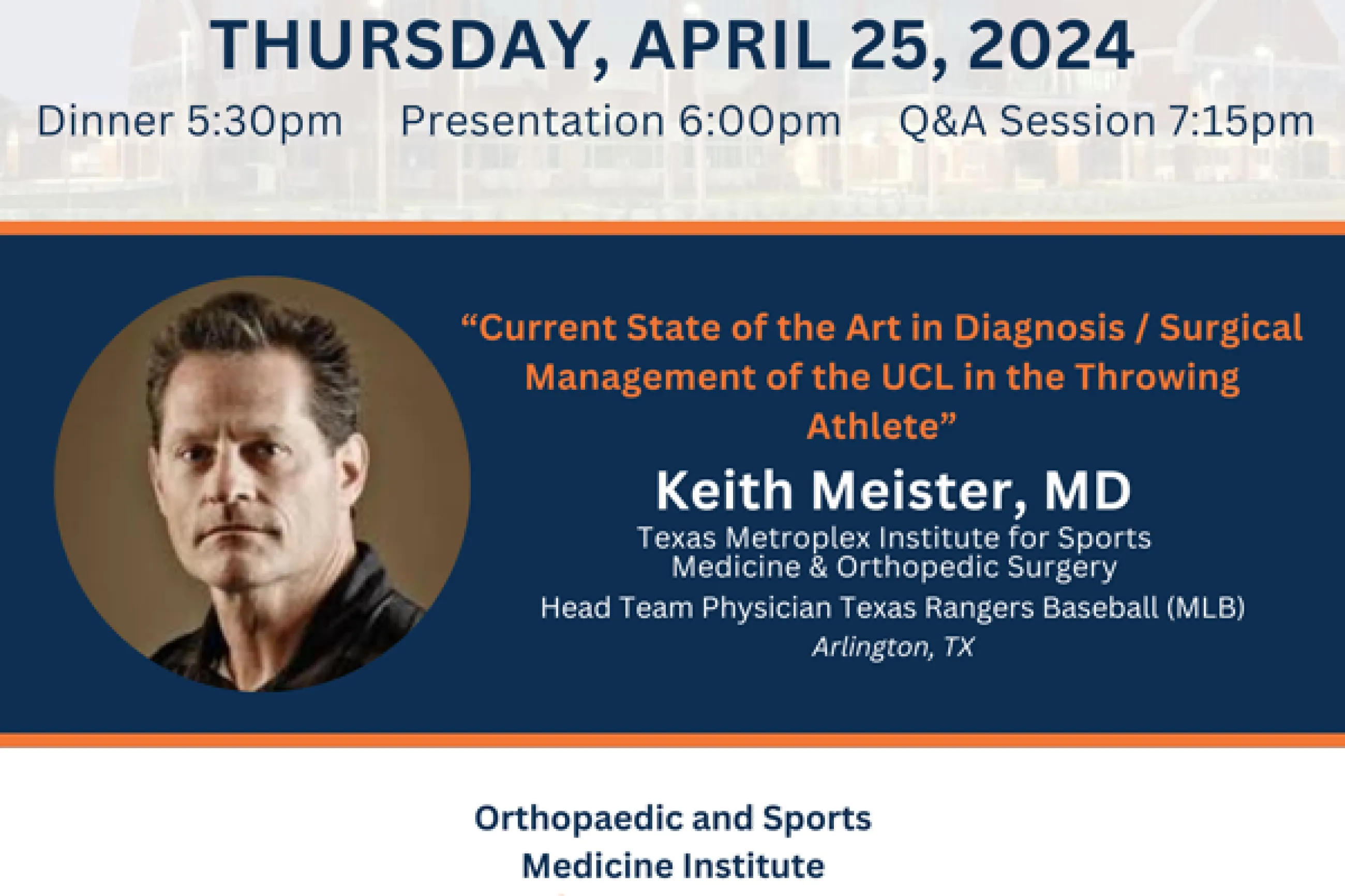 THURSDAY, APRIL 25, 2024

Dinner 5:30pm Presentation 6:00pm Q&A Session 7:15pm

“Current State of the Art in Diagnosis / Surgical Management of the UCL in the Throwing Athlete”

Keith Meister, MD

Texas Metroplex Institute for Sports Medicine & Orthopedic Surgery

Head Team Physician Texas Rangers Baseball (MLB)

Arlington, TX

Orthopaedic and Sports Medicine Institute